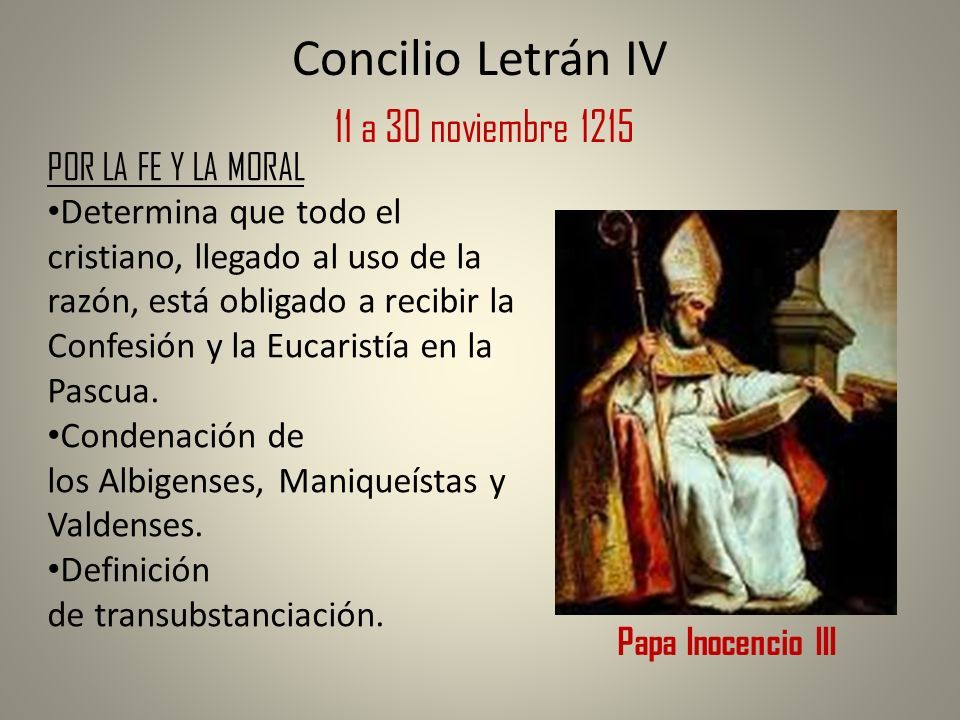 Concilio Letrán IV

11 a 30 noviembre 1215

POR LA FE Y LA MORAL

•Determina que todo el cristiano, llegado al uso de la razón, está obligado a recibir la Confesión y la Eucaristía en la Pascua.

•Condenación de los Albigenses, Maniqueístas y Valdenses.

•Definición de transubstanciación.

Papa Inocencio III